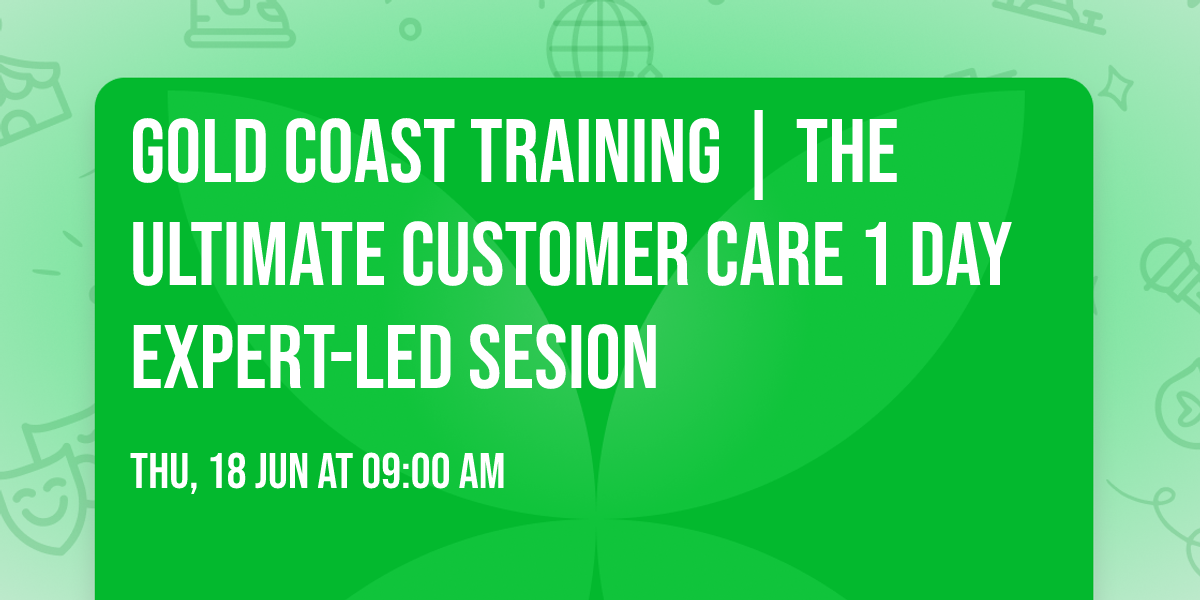 GOLD COAST TRAINING | THE ULTIMATE CUSTOMER CARE 1 DAY EXPERT-LED SESION

THU, 18 JUN AT 09:00 AM